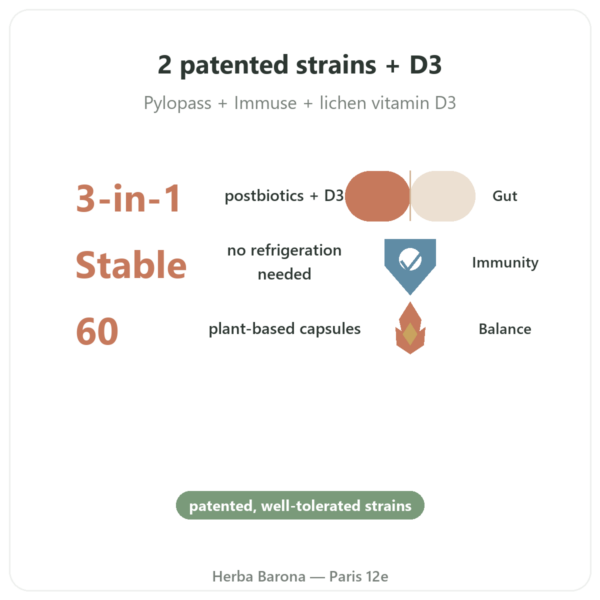 2 patented strains + D3

Pylopass + Immuse + lichen vitamin D3

3-in-1 postbiotics + D3 Gut

Stable no refrigeration needed Immunity

60 plant-based capsules Balance

patented, well-tolerated strains

Herba Barona — Paris 12e